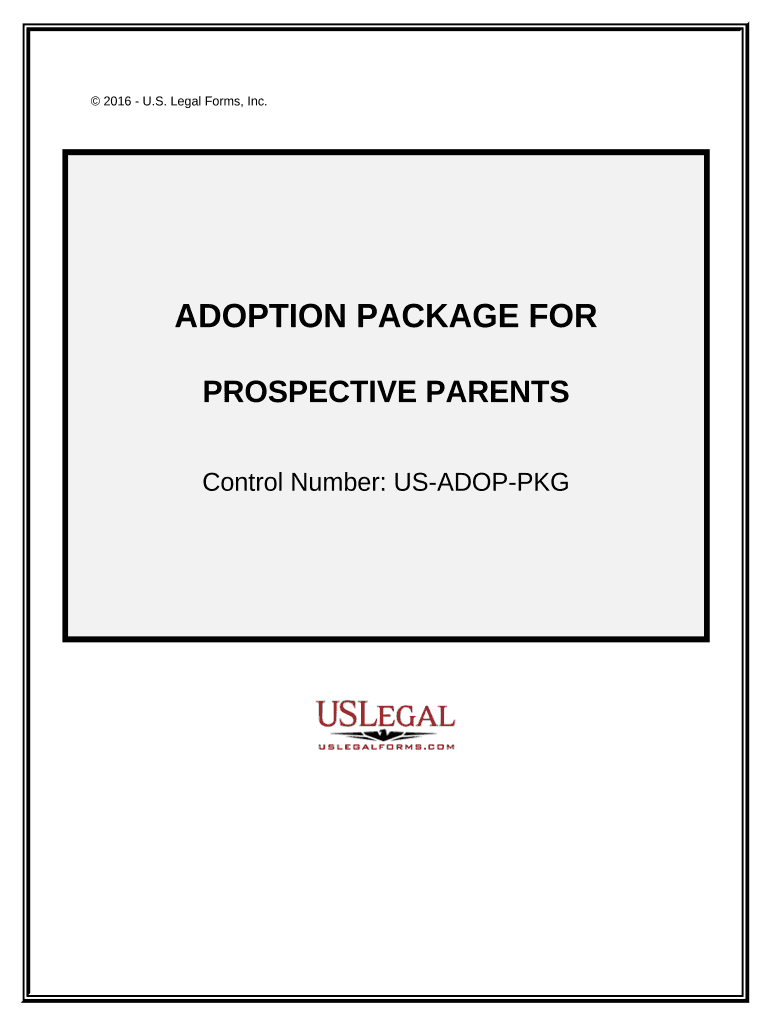 © 2016 - U.S. Legal Forms, Inc.

ADOPTION PACKAGE FOR

PROSPECTIVE PARENTS

Control Number: US-ADOP-PKG

USLEGAL
USLEGALFORMS.COM